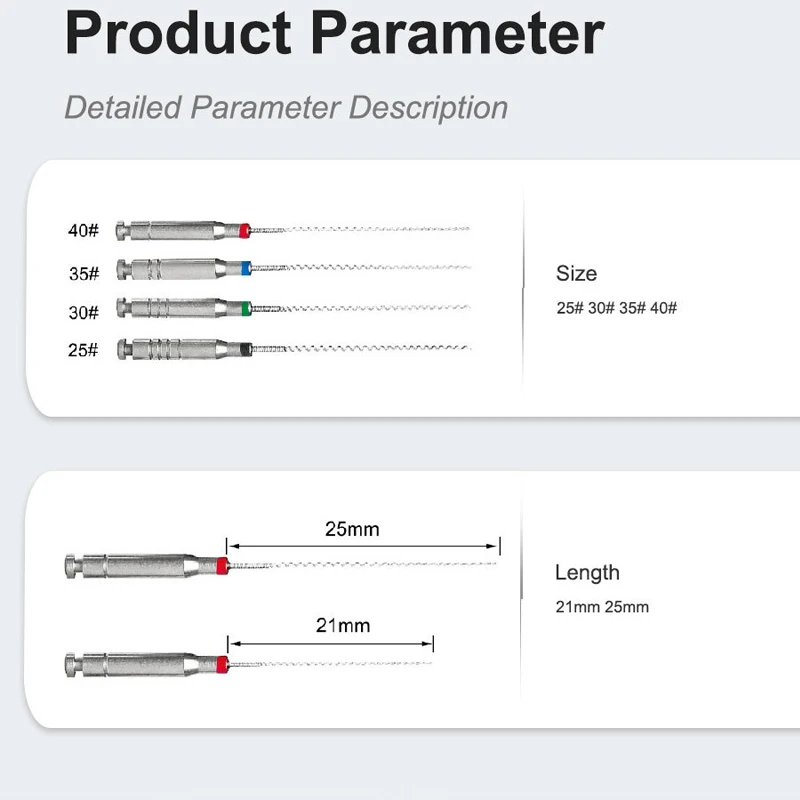 Product Parameter

Detailed Parameter Description

40#
35#
30#
25#

Size
25# 30# 35# 40#

25mm
21mm

Length
21mm 25mm